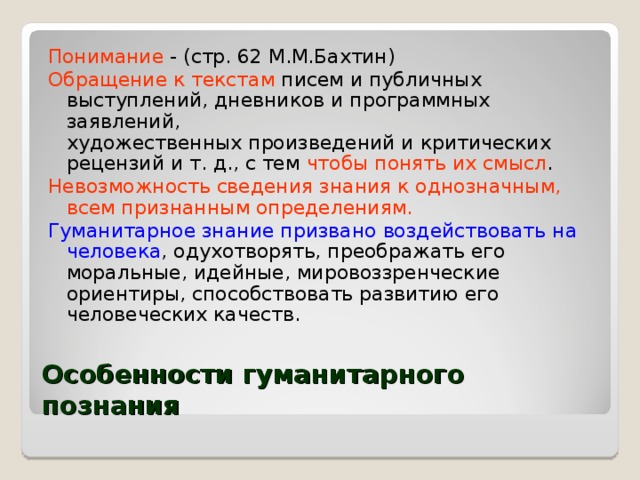 Понимание - (стр. 62 М.М.Бахтин)

Обращение к текстам писем и публичных выступлений, дневников и программных заявлений, художественных произведений и критических рецензий и т. д., с тем чтобы понять их смысл.

Невозможность сведения знания к однозначным, всем признанным определениям.

Гуманитарное знание призвано воздействовать на человека, одухотворять, преображать его моральные, идейные, мировоззренческие ориентиры, способствовать развитию его человеческих качеств.

Особенности гуманитарного познания